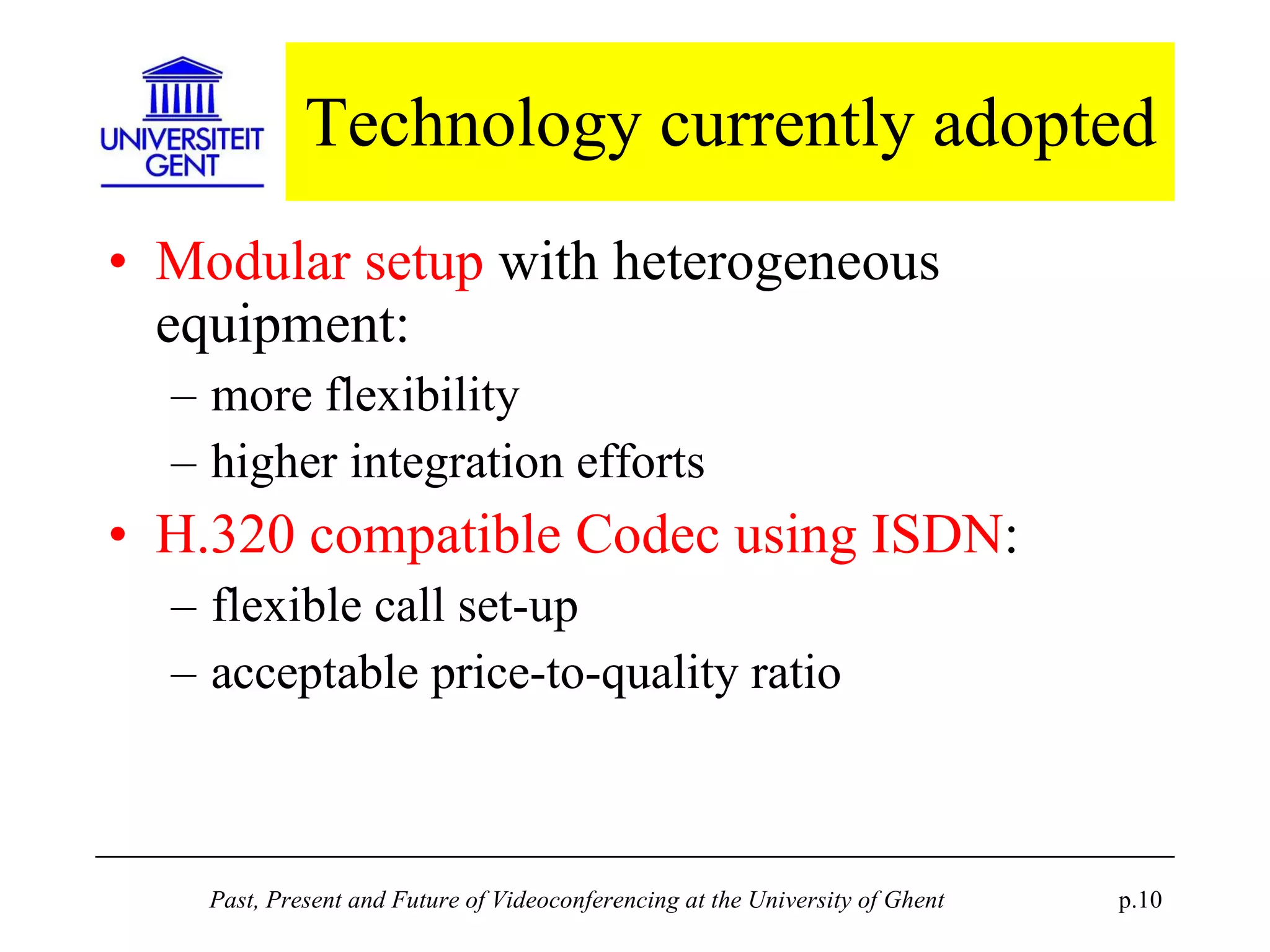 UNIVERSITEIT GENT

Technology currently adopted

• Modular setup with heterogeneous equipment:
– more flexibility
– higher integration efforts
• H.320 compatible Codec using ISDN:
– flexible call set-up
– acceptable price-to-quality ratio

Past, Present and Future of Videoconferencing at the University of Ghent p.10